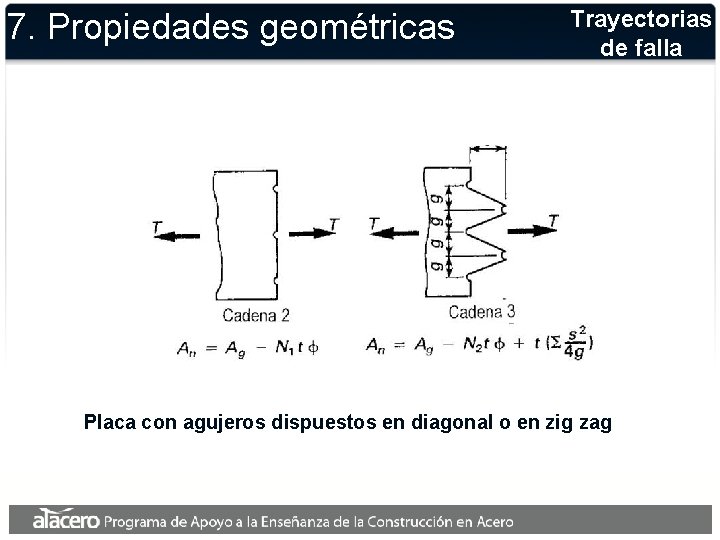 7. Propiedades geométricas

Trayectorias de falla

T

T

Cadena 2

$A_n = A_g - N_1 t \phi$

T

g

g

g

g

T

Cadena 3

$A_n = A_g - N_2 t \phi + t (\Sigma \frac{s^2}{4g})$

Placa con agujeros dispuestos en diagonal o en zig zag

alacero Programa de Apoyo a la Enseñanza de la Construcción en Acero